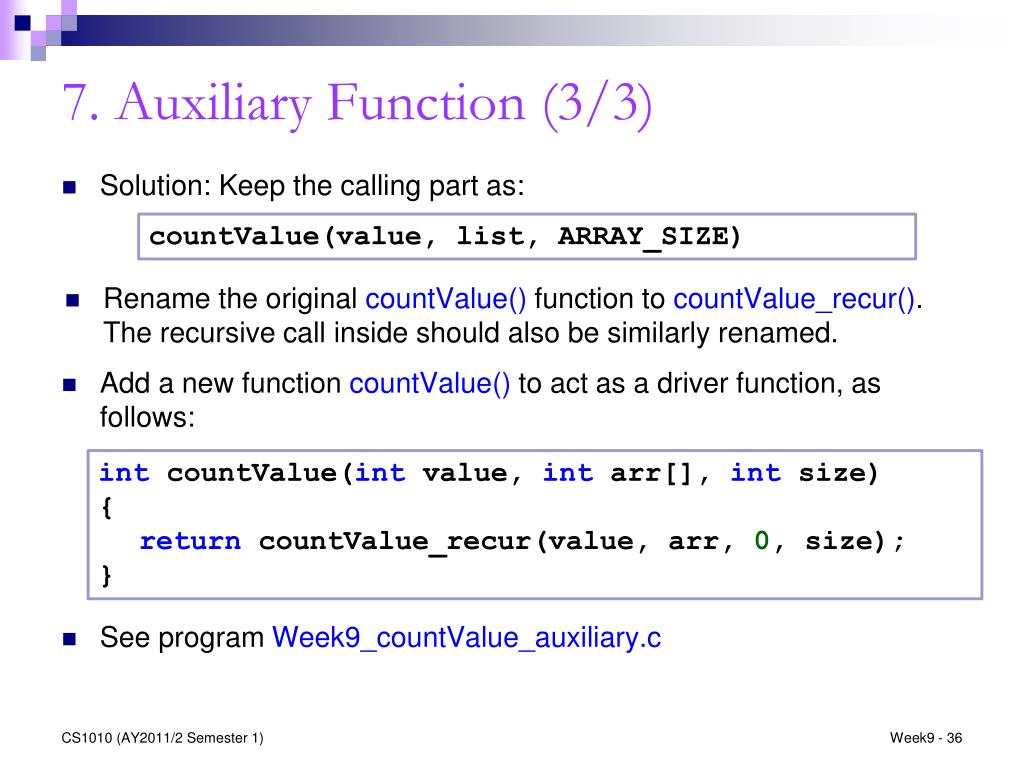 7. Auxiliary Function (3/3)

Solution: Keep the calling part as:

countValue(value, list, ARRAY_SIZE)

Rename the original countValue() function to countValue_recur(). The recursive call inside should also be similarly renamed.

Add a new function countValue() to act as a driver function, as follows:

int countValue(int value, int arr[], int size)
{
  return countValue_recur(value, arr, 0, size);
}

See program Week9_countValue_auxiliary.c

CS1010 (AY2011/2 Semester 1)

Week9 - 36